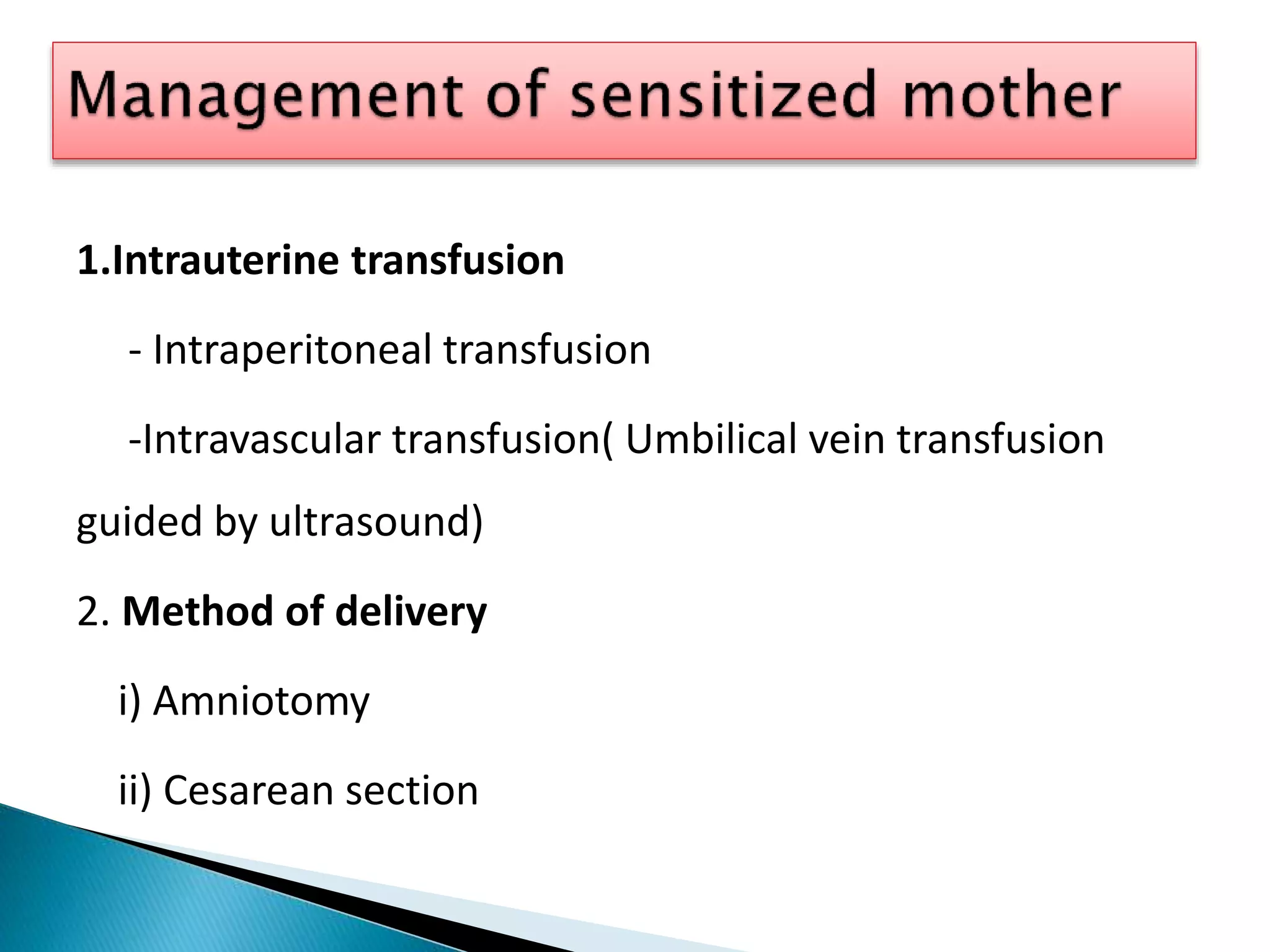 Management of sensitized mother

1.Intrauterine transfusion

- Intraperitoneal transfusion

-Intravascular transfusion( Umbilical vein transfusion guided by ultrasound)

2. Method of delivery

i) Amniotomy

ii) Cesarean section